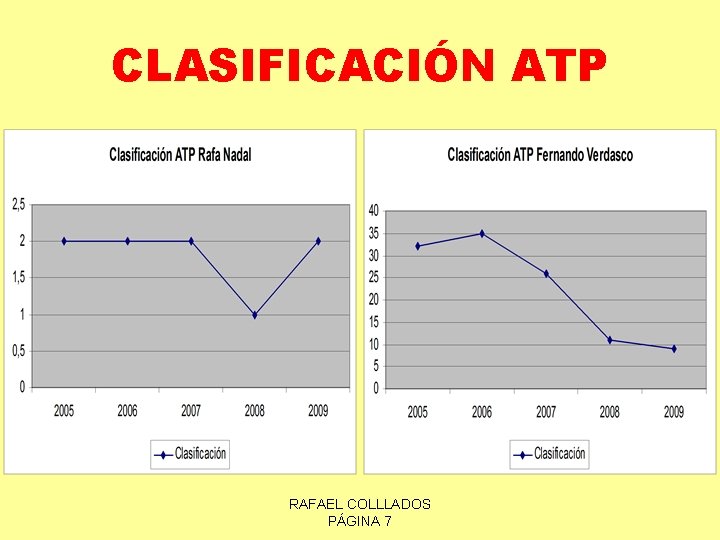 CLASIFICACIÓN ATP

Clasificación ATP Rafa Nadal

2,5
2
1,5
1
0,5
0

2005 2006 2007 2008 2009

Clasificación

Clasificación ATP Fernando Verdasco

40
35
30
25
20
15
10
5
0

2005 2006 2007 2008 2009

Clasificación

RAFAEL COLLLADOS
PÁGINA 7